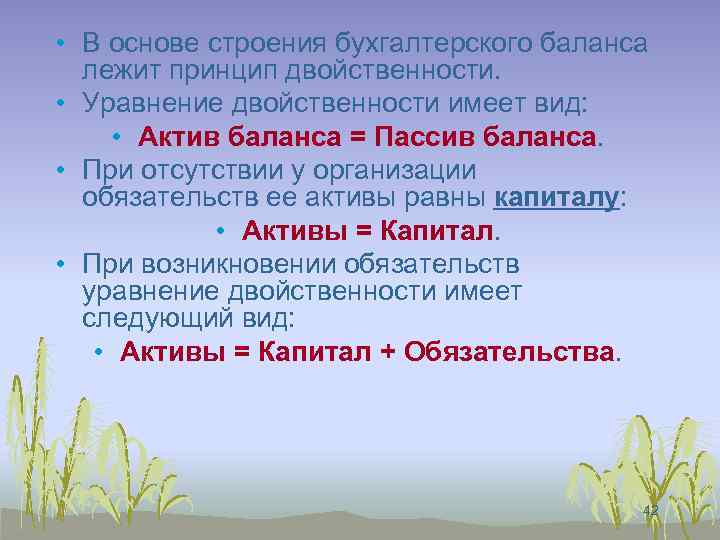 • В основе строения бухгалтерского баланса лежит принцип двойственности.
• Уравнение двойственности имеет вид:
• Актив баланса = Пассив баланса.
• При отсутствии у организации обязательств ее активы равны капиталу:
• Активы = Капитал.
• При возникновении обязательств уравнение двойственности имеет следующий вид:
• Активы = Капитал + Обязательства.

42